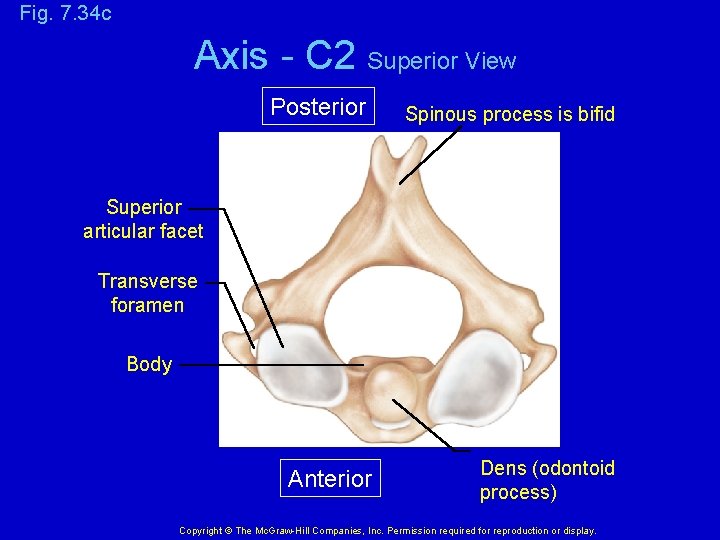 Fig. 7.34c

Axis - C2 Superior View

Posterior

Spinous process is bifid

Superior articular facet

Transverse foramen

Body

Anterior

Dens (odontoid process)

Copyright © The McGraw-Hill Companies, Inc. Permission required for reproduction or display.